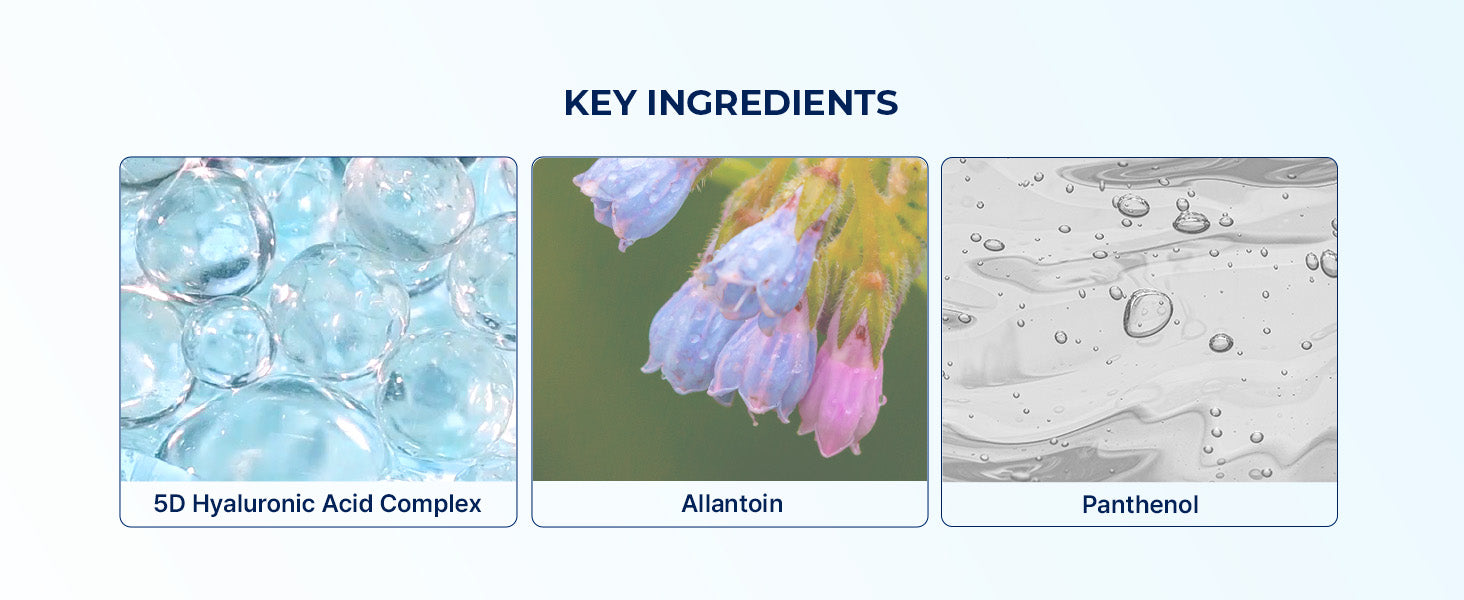 KEY INGREDIENTS

5D Hyaluronic Acid Complex

Allantoin

Panthenol